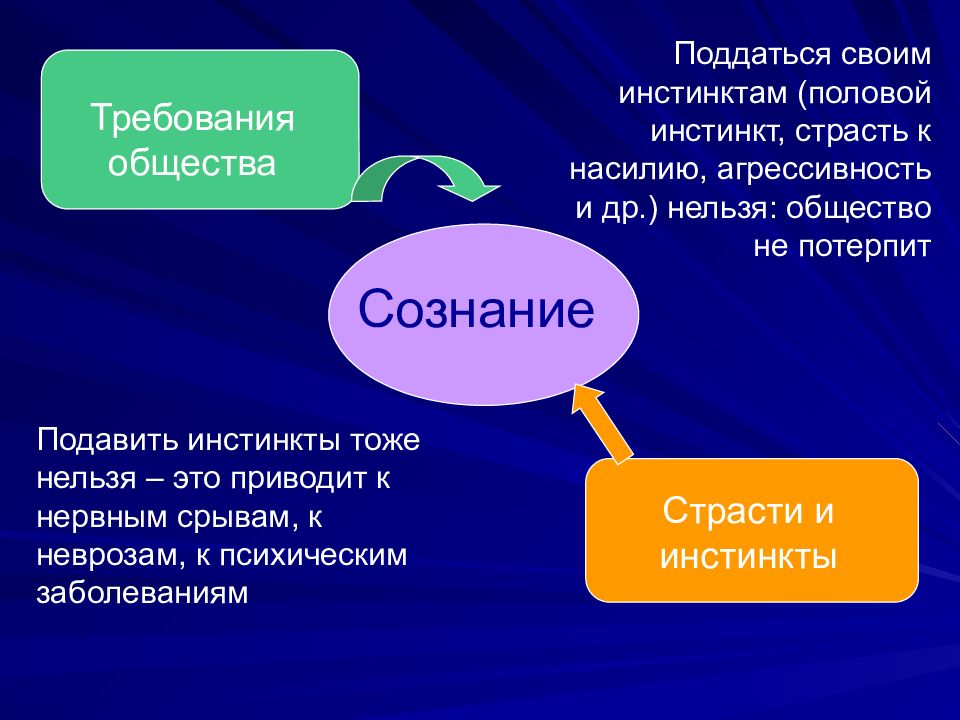 Требования общества

Поддаться своим инстинктам (половой инстинкт, страсть к насилию, агрессивность и др.) нельзя: общество не потерпит

Сознание

Подавить инстинкты тоже нельзя – это приводит к нервным срывам, к неврозам, к психическим заболеваниям

Страсти и инстинкты